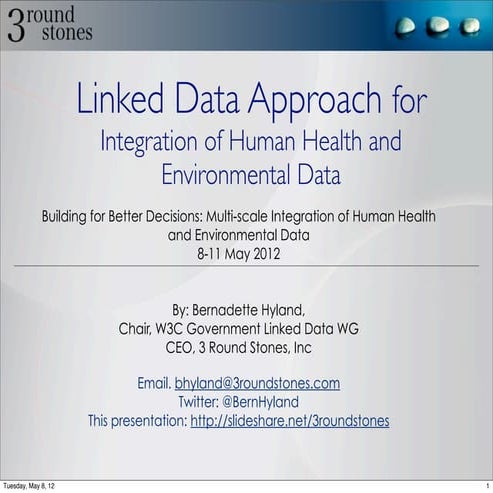 3 round stones

Linked Data Approach for
Integration of Human Health and Environmental Data

Building for Better Decisions: Multi-scale Integration of Human Health and Environmental Data
8-11 May 2012

By: Bernadette Hyland,
Chair, W3C Government Linked Data WG
CEO, 3 Round Stones, Inc

Email. bhyland@3roundstones.com
Twitter: @BernHyland
This presentation: http://slideshare.net/3roundstones

Tuesday, May 8, 12

1